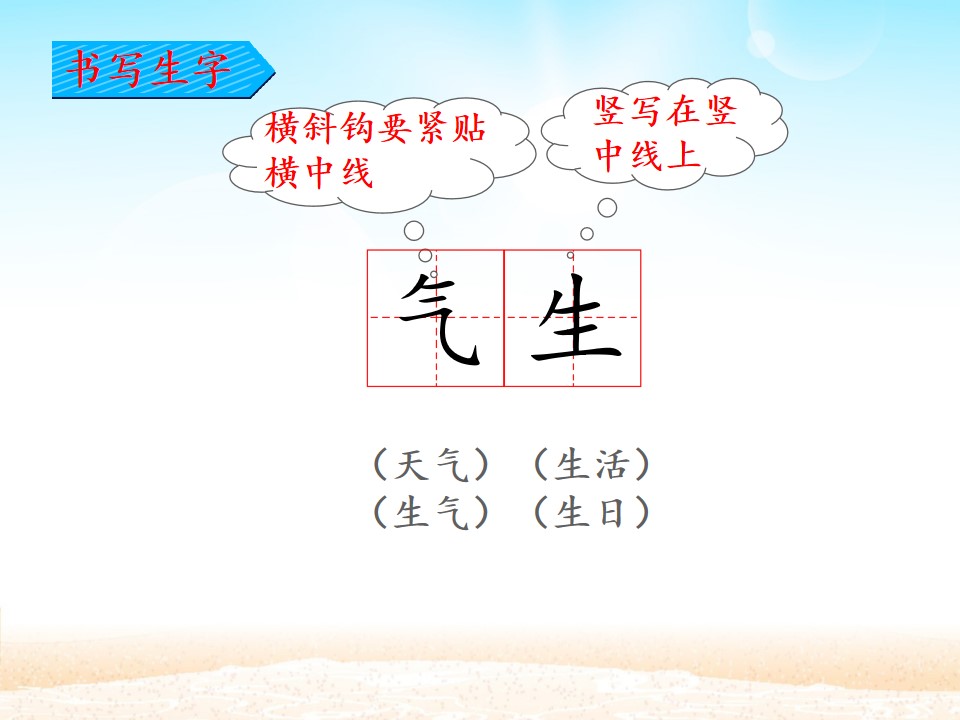 书写生字

横斜钩要紧贴横中线

竖写在竖中线上

气 生

（天气）（生活）
（生气）（生日）